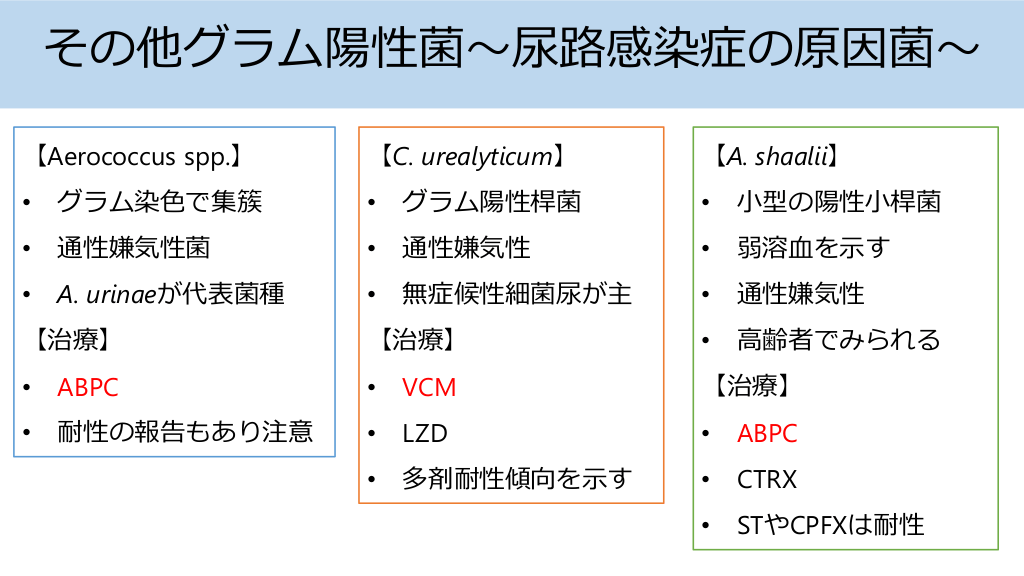 その他グラム陽性菌～尿路感染症の原因菌～

【Aerococcus spp.】
• グラム染色で集簇
• 通性嫌気性菌
• A. urinaeが代表菌種
【治療】
• ABPC
• 耐性の報告もあり注意

【C. urealyticum】
• グラム陽性桿菌
• 通性嫌気性
• 無症候性細菌尿が主
【治療】
• VCM
• LZD
• 多剤耐性傾向を示す

【A. shaalii】
• 小型の陽性小桿菌
• 弱溶血を示す
• 通性嫌気性
• 高齢者でみられる
【治療】
• ABPC
• CTRX
• STやCPFXは耐性